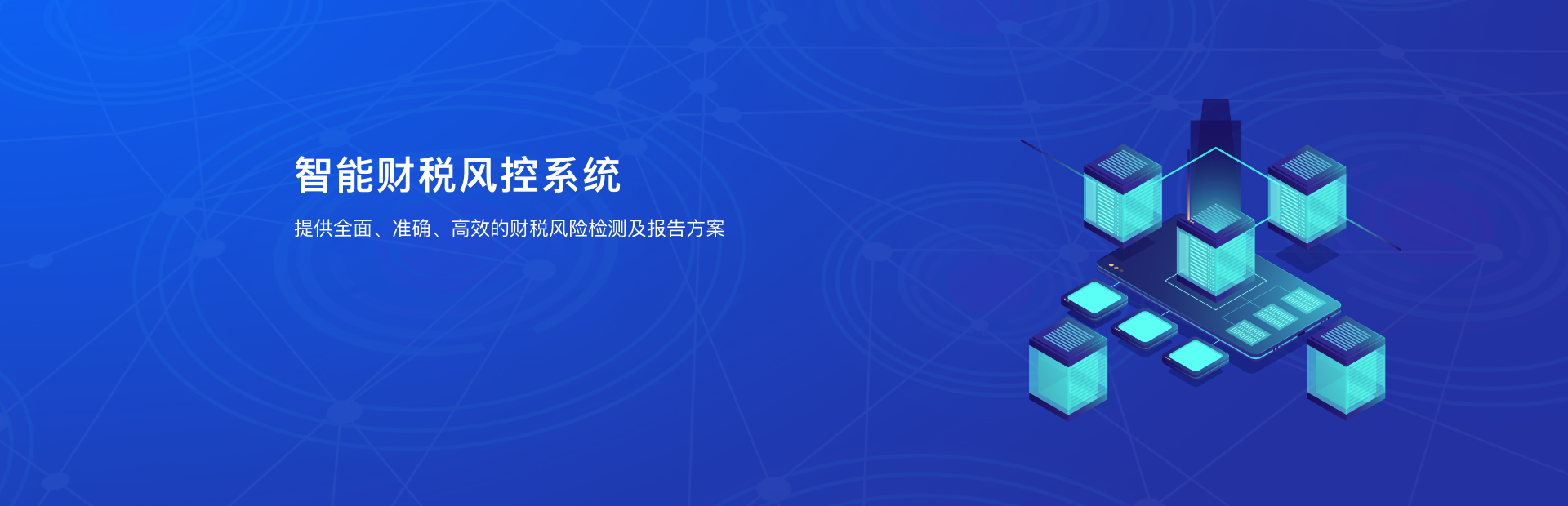 智能财税风控系统

提供全面、准确、高效的财税风险检测及报告方案